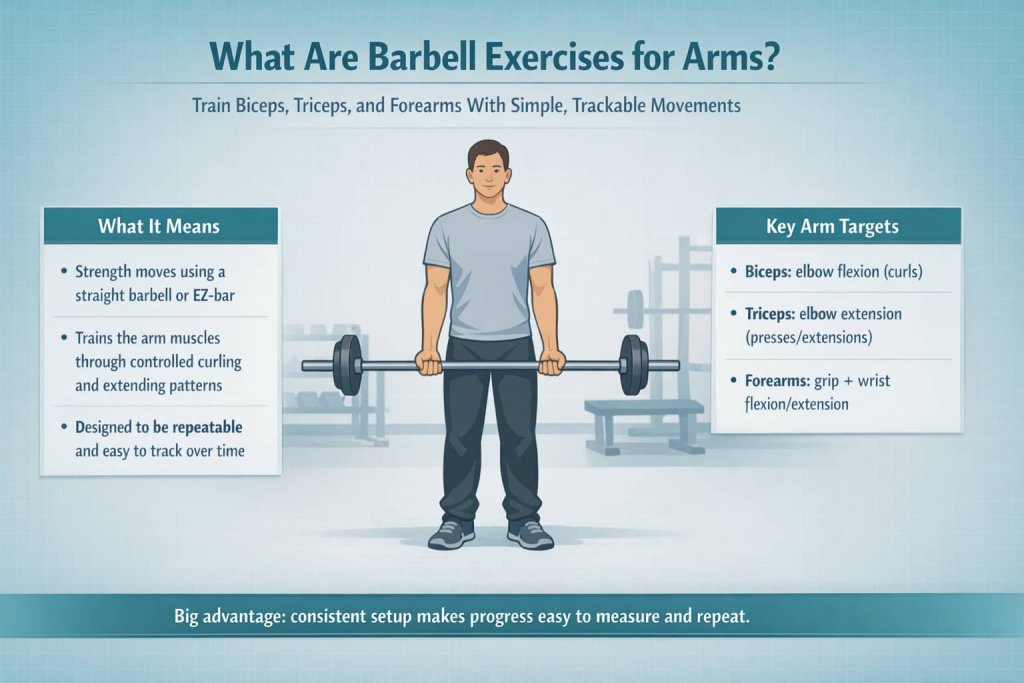 What Are Barbell Exercises for Arms?

Train Biceps, Triceps, and Forearms With Simple, Trackable Movements

What It Means

• Strength moves using a straight barbell or EZ-bar

• Trains the arm muscles through controlled curling and extending patterns

• Designed to be repeatable and easy to track over time

Key Arm Targets

• Biceps: elbow flexion (curls)

• Triceps: elbow extension (presses/extensions)

• Forearms: grip + wrist flexion/extension

Big advantage: consistent setup makes progress easy to measure and repeat.